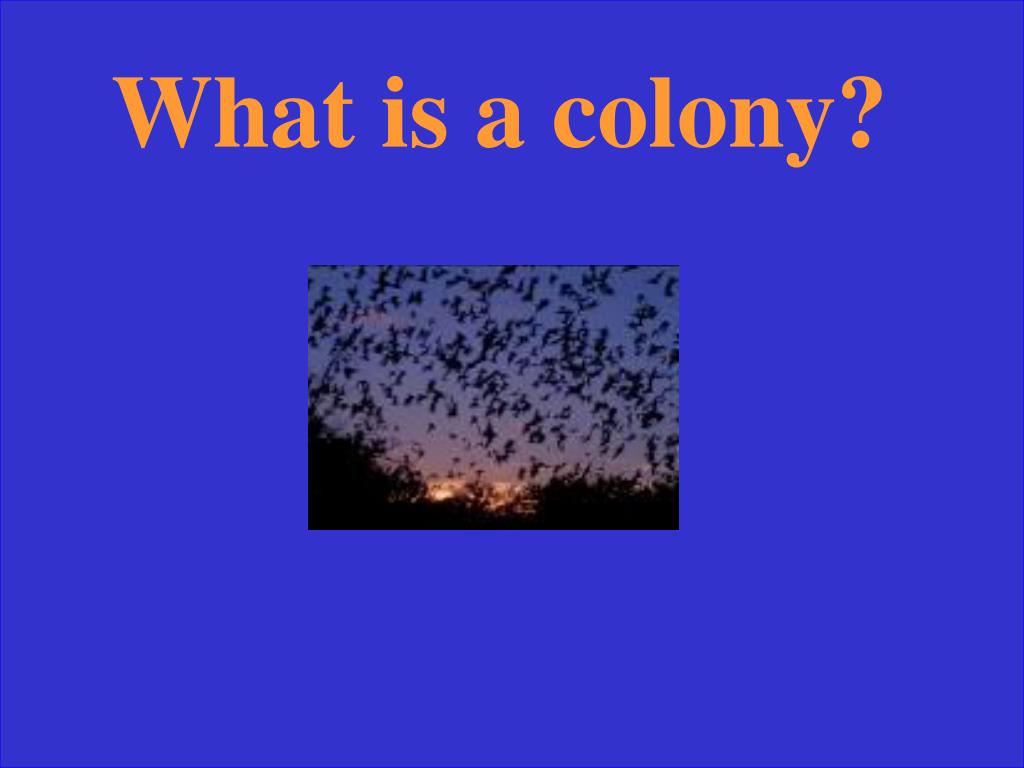 What is a colony?